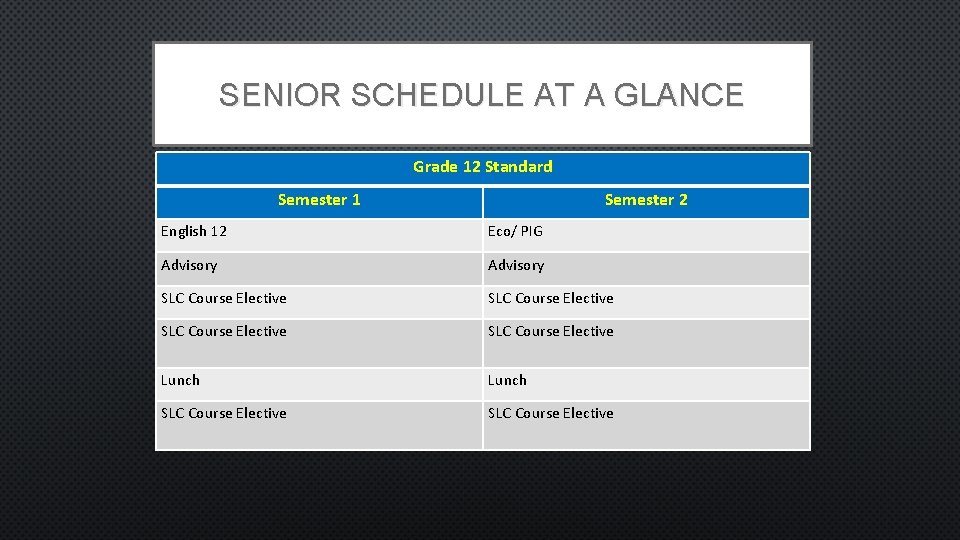 SENIOR SCHEDULE AT A GLANCE

Grade 12 Standard

| Semester 1 | Semester 2 |
|---|---|
| English 12 | Eco/ PIG |
| Advisory | Advisory |
| SLC Course Elective | SLC Course Elective |
| SLC Course Elective | SLC Course Elective |
| Lunch | Lunch |
| SLC Course Elective | SLC Course Elective |